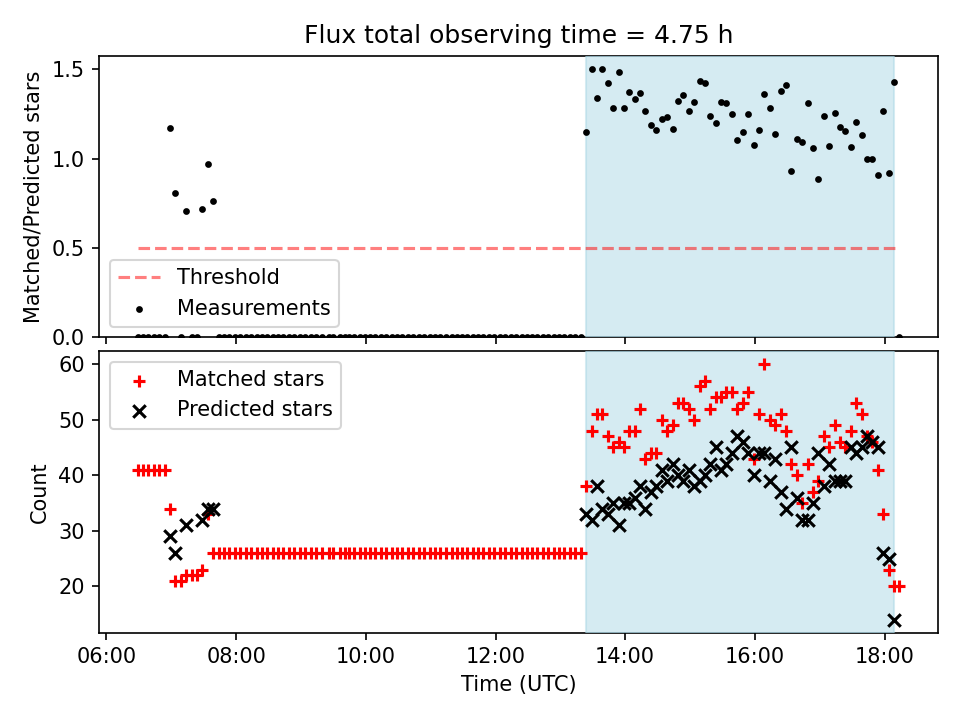 Flux total observing time = 4.75 h

Matched/Predicted stars

1.5
1.0
0.5
0.0

Threshold
Measurements

Count

60
50
40
30
20

Matched stars
Predicted stars

06:00
08:00
10:00
12:00
14:00
16:00
18:00

Time (UTC)